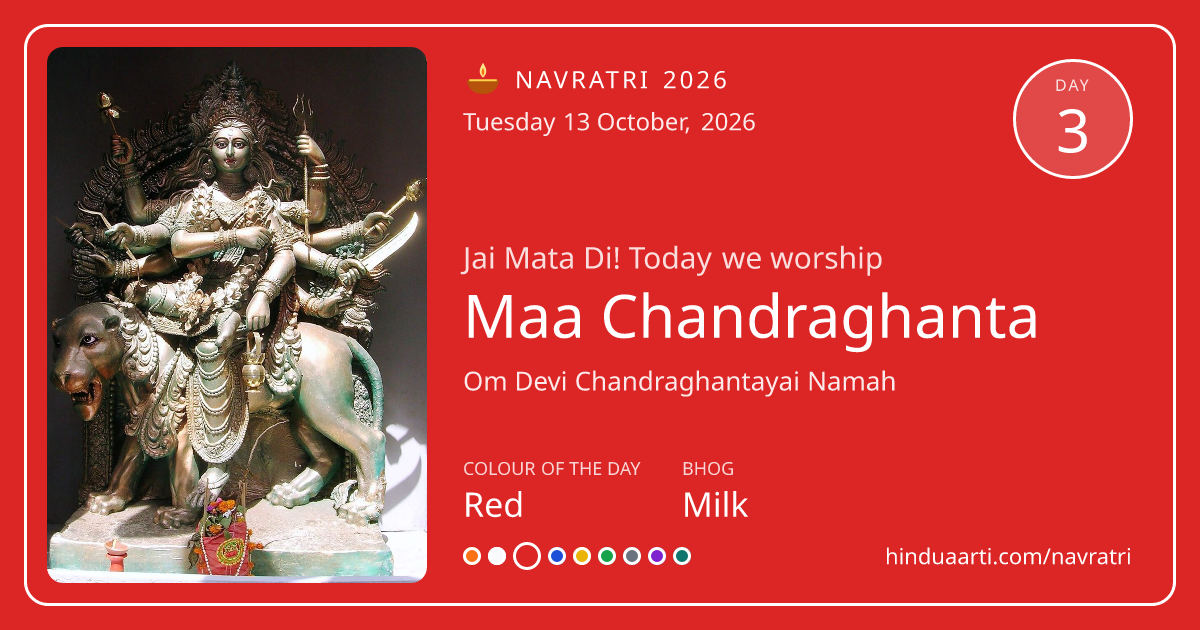 NAVRATRI 2026
Tuesday 13 October, 2026

DAY
3

Jai Mata Di! Today we worship
Maa Chandraghanta
Om Devi Chandraghantayai Namah

COLOUR OF THE DAY
Red

BHOG
Milk

hinduaarti.com/navratri